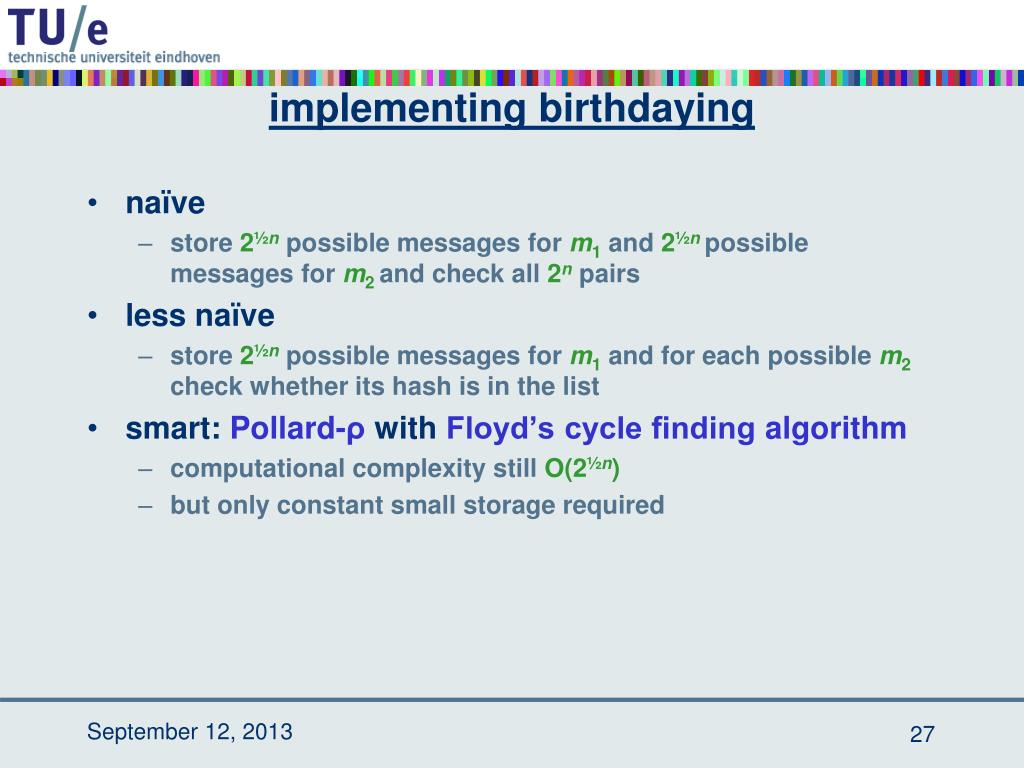 TU/e
technische universiteit eindhoven

implementing birthdaying

• naïve
– store $2^{½n}$ possible messages for $m_1$ and $2^{½n}$ possible messages for $m_2$ and check all $2^n$ pairs
• less naïve
– store $2^{½n}$ possible messages for $m_1$ and for each possible $m_2$ check whether its hash is in the list
• smart: Pollard-ρ with Floyd's cycle finding algorithm
– computational complexity still $O(2^{½n})$
– but only constant small storage required

September 12, 2013

27